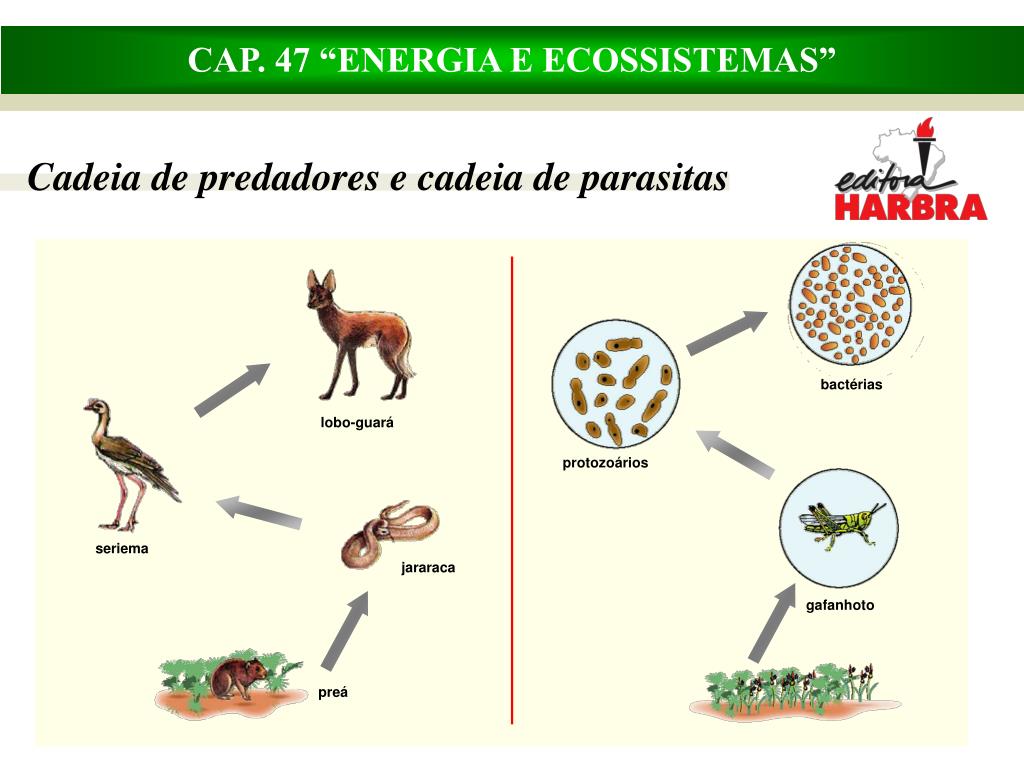 CAP. 47 “ENERGIA E ECOSSISTEMAS”

Cadeia de predadores e cadeia de parasitas

editora HARBRA

lobo-guará

seriema

jararaca

preá

bactérias

protozoários

gafanhoto